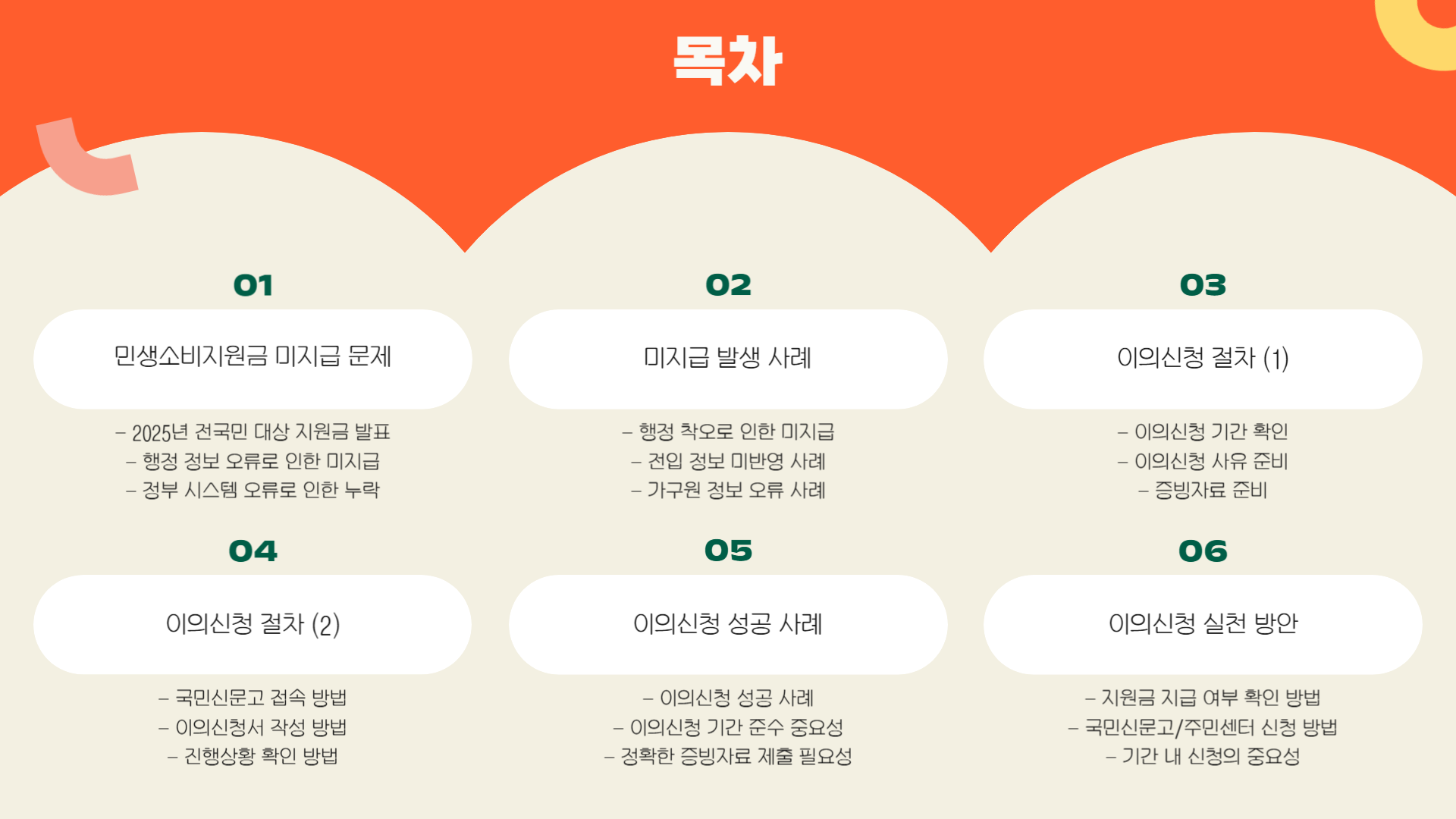 목차

01

민생소비지원금 미지급 문제

– 2025년 전국민 대상 지원금 발표
– 행정 정보 오류로 인한 미지급
– 정부 시스템 오류로 인한 누락

02

미지급 발생 사례

– 행정 착오로 인한 미지급
– 전입 정보 미반영 사례
– 가구원 정보 오류 사례

03

이의신청 절차 (1)

– 이의신청 기간 확인
– 이의신청 사유 준비
– 증빙자료 준비

04

이의신청 절차 (2)

– 국민신문고 접속 방법
– 이의신청서 작성 방법
– 진행상황 확인 방법

05

이의신청 성공 사례

– 이의신청 성공 사례
– 이의신청 기간 준수 중요성
– 정확한 증빙자료 제출 필요성

06

이의신청 실천 방안

– 지원금 지급 여부 확인 방법
– 국민신문고/주민센터 신청 방법
– 기간 내 신청의 중요성